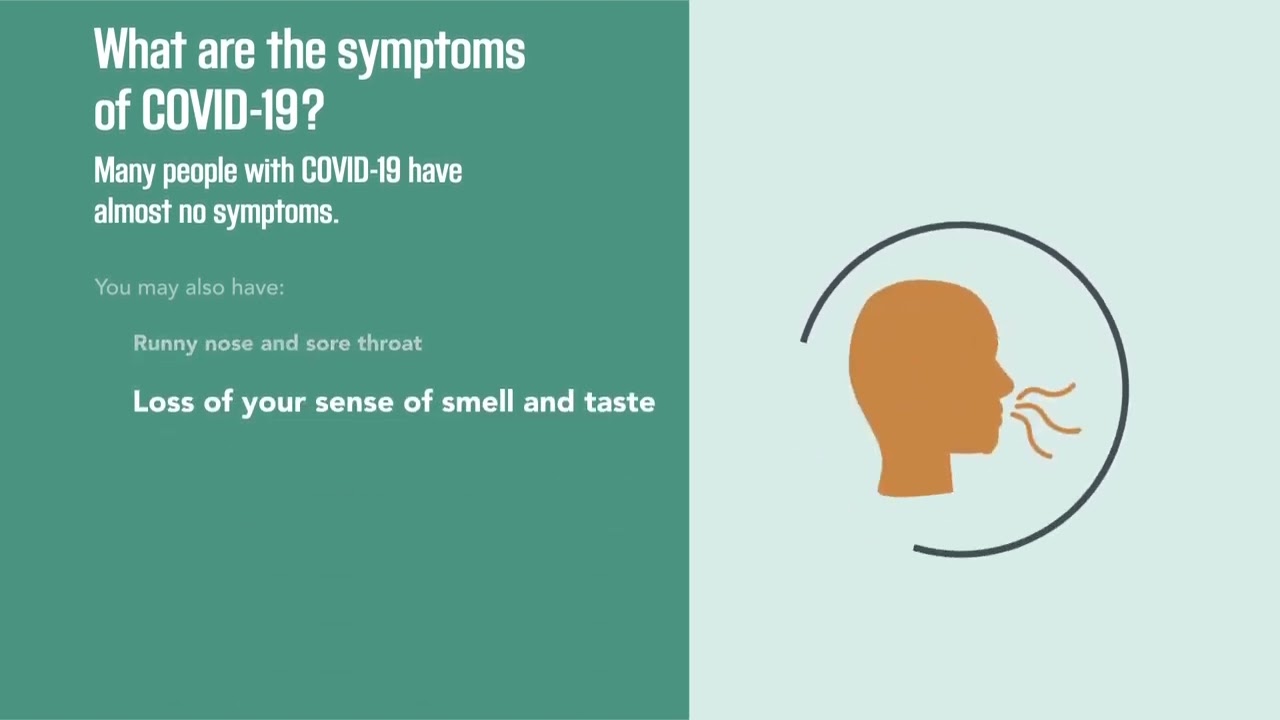 What are the symptoms of COVID-19?

Many people with COVID-19 have almost no symptoms.

You may also have:

Runny nose and sore throat

Loss of your sense of smell and taste